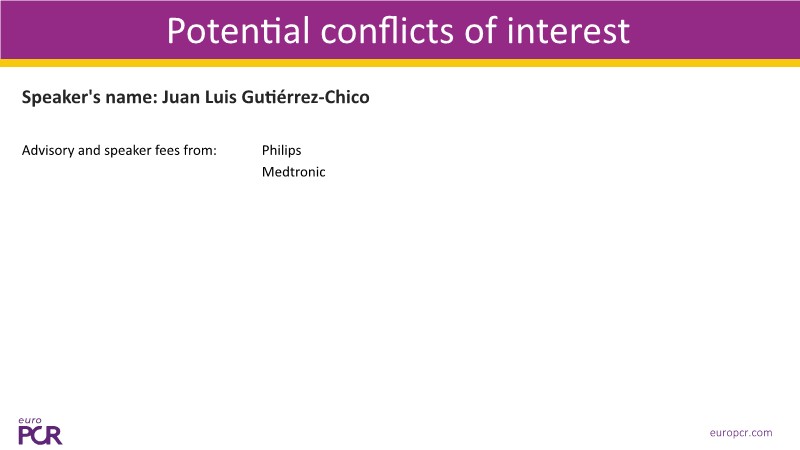 Potential conflicts of interest

Speaker's name: Juan Luis Gutiérrez-Chico

Advisory and speaker fees from: Philips
Medtronic

euro PCR

europcr.com